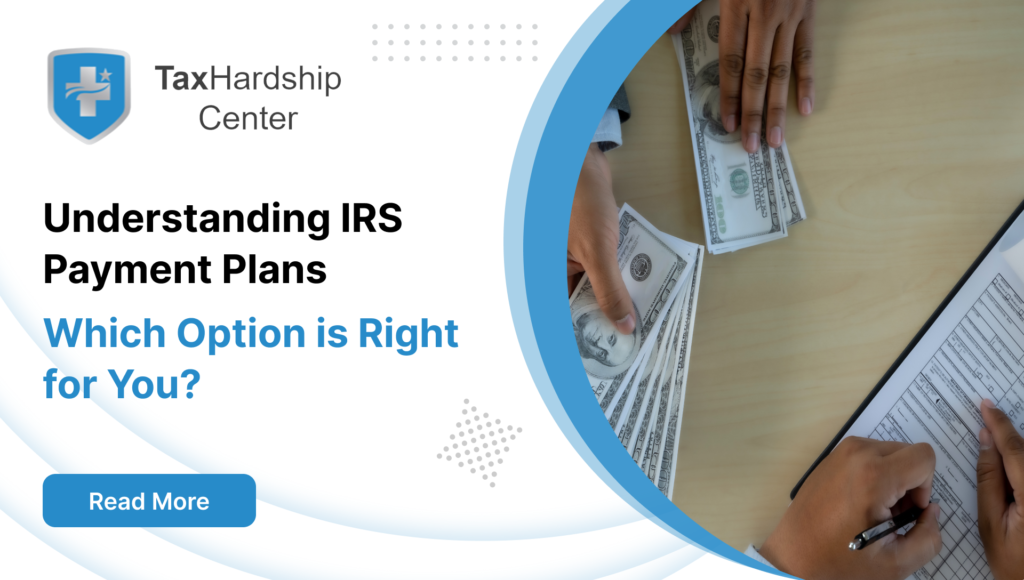 TaxHardship Center

Understanding IRS Payment Plans

Which Option is Right for You?

Read More